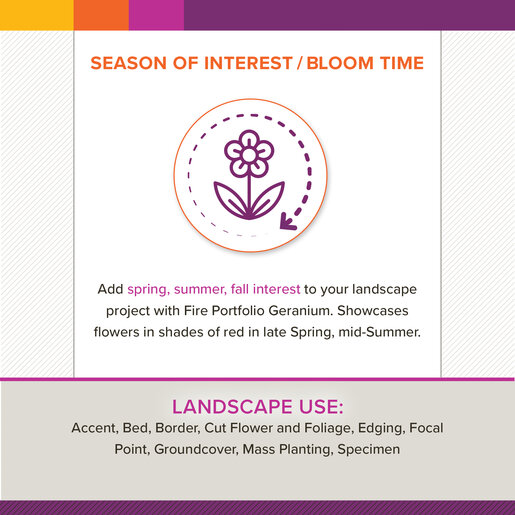 SEASON OF INTEREST / BLOOM TIME

Add spring, summer, fall interest to your landscape project with Fire Portfolio Geranium. Showcases flowers in shades of red in late Spring, mid-Summer.

LANDSCAPE USE:
Accent, Bed, Border, Cut Flower and Foliage, Edging, Focal Point, Groundcover, Mass Planting, Specimen